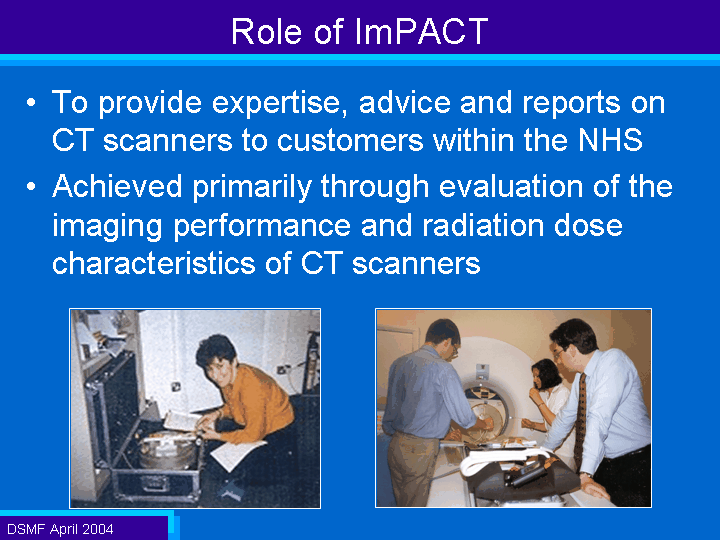 Role of ImPACT

• To provide expertise, advice and reports on CT scanners to customers within the NHS

• Achieved primarily through evaluation of the imaging performance and radiation dose characteristics of CT scanners

DSMF April 2004